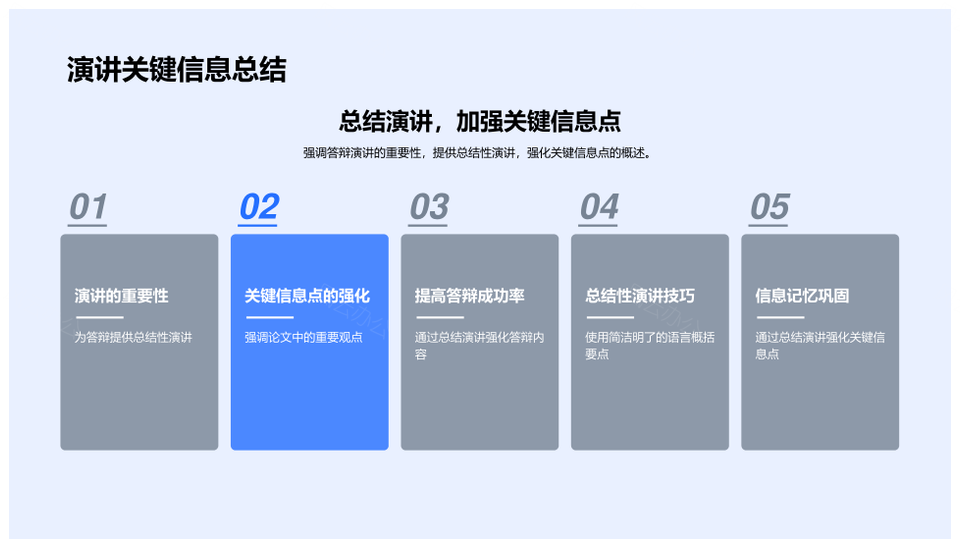 演讲关键信息总结

总结演讲，加强关键信息点

强调答辩演讲的重要性，提供总结性演讲，强化关键信息点的概述。

01

演讲的重要性

为答辩提供总结性演讲

02

关键信息点的强化

强调论文中的重要观点

03

提高答辩成功率

通过总结演讲强化答辩内容

04

总结性演讲技巧

使用简洁明了的语言概括要点

05

信息记忆巩固

通过总结演讲强化关键信息点